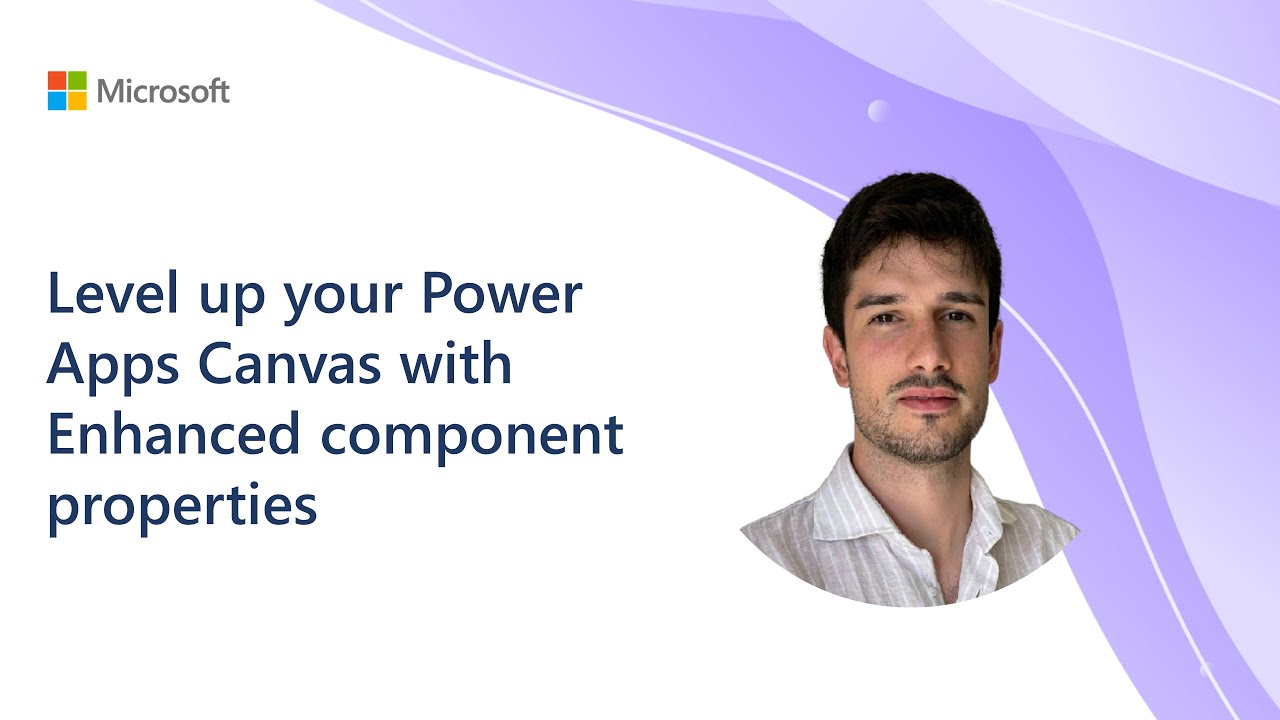 Microsoft

Level up your Power Apps Canvas with Enhanced component properties